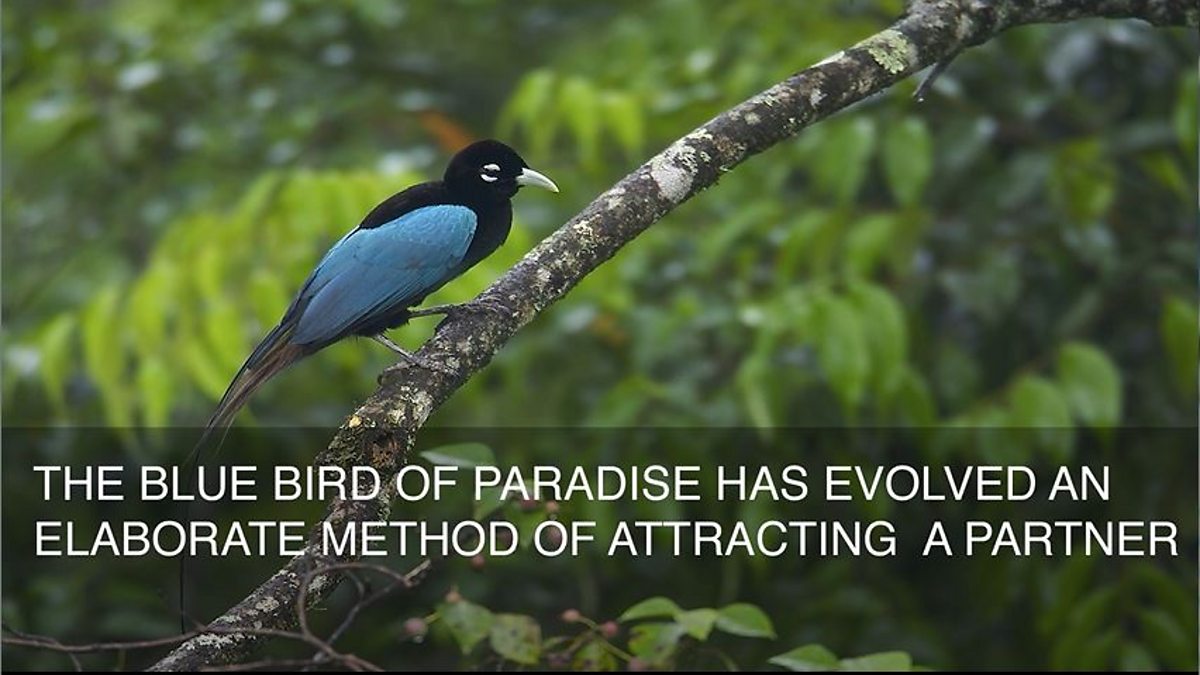 THE BLUE BIRD OF PARADISE HAS EVOLVED AN ELABORATE METHOD OF ATTRACTING A PARTNER